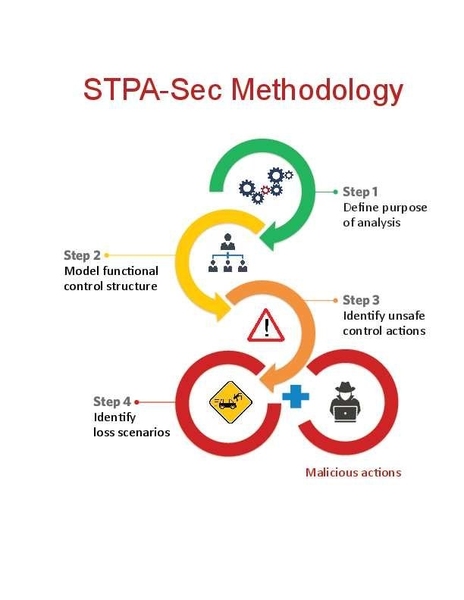 STPA-Sec Methodology

Step 1
Define purpose of analysis

Step 2
Model functional control structure

Step 3
Identify unsafe control actions

Step 4
Identify loss scenarios

Malicious actions